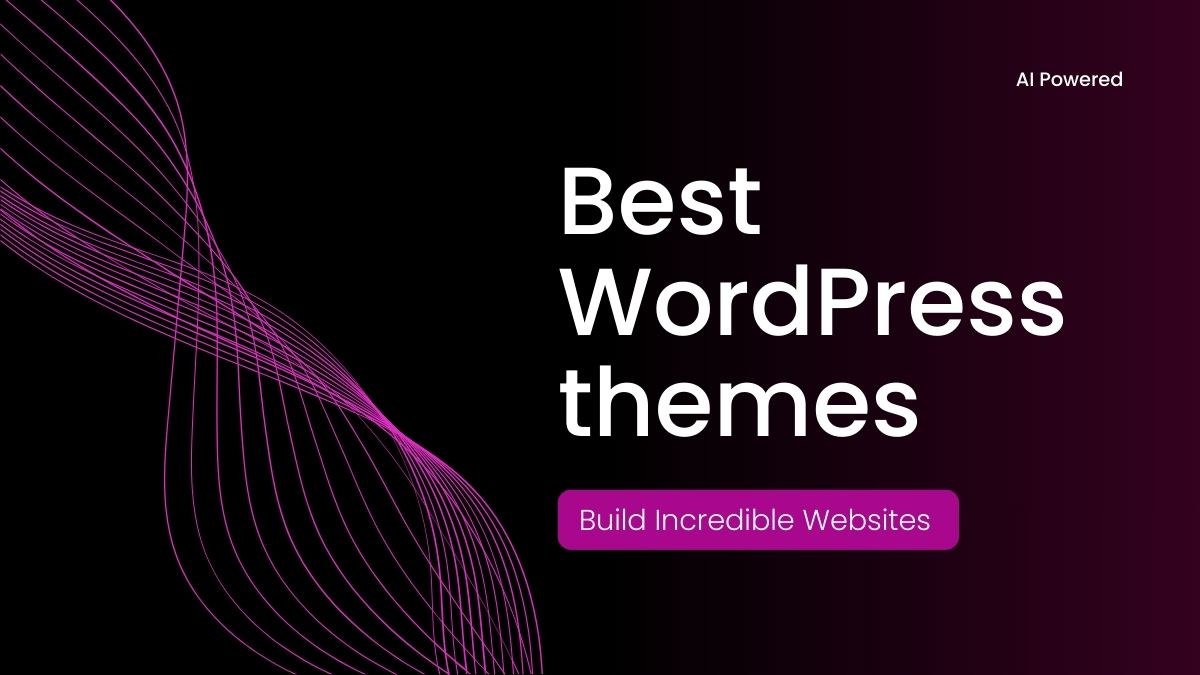 AI Powered

Best WordPress themes

Build Incredible Websites